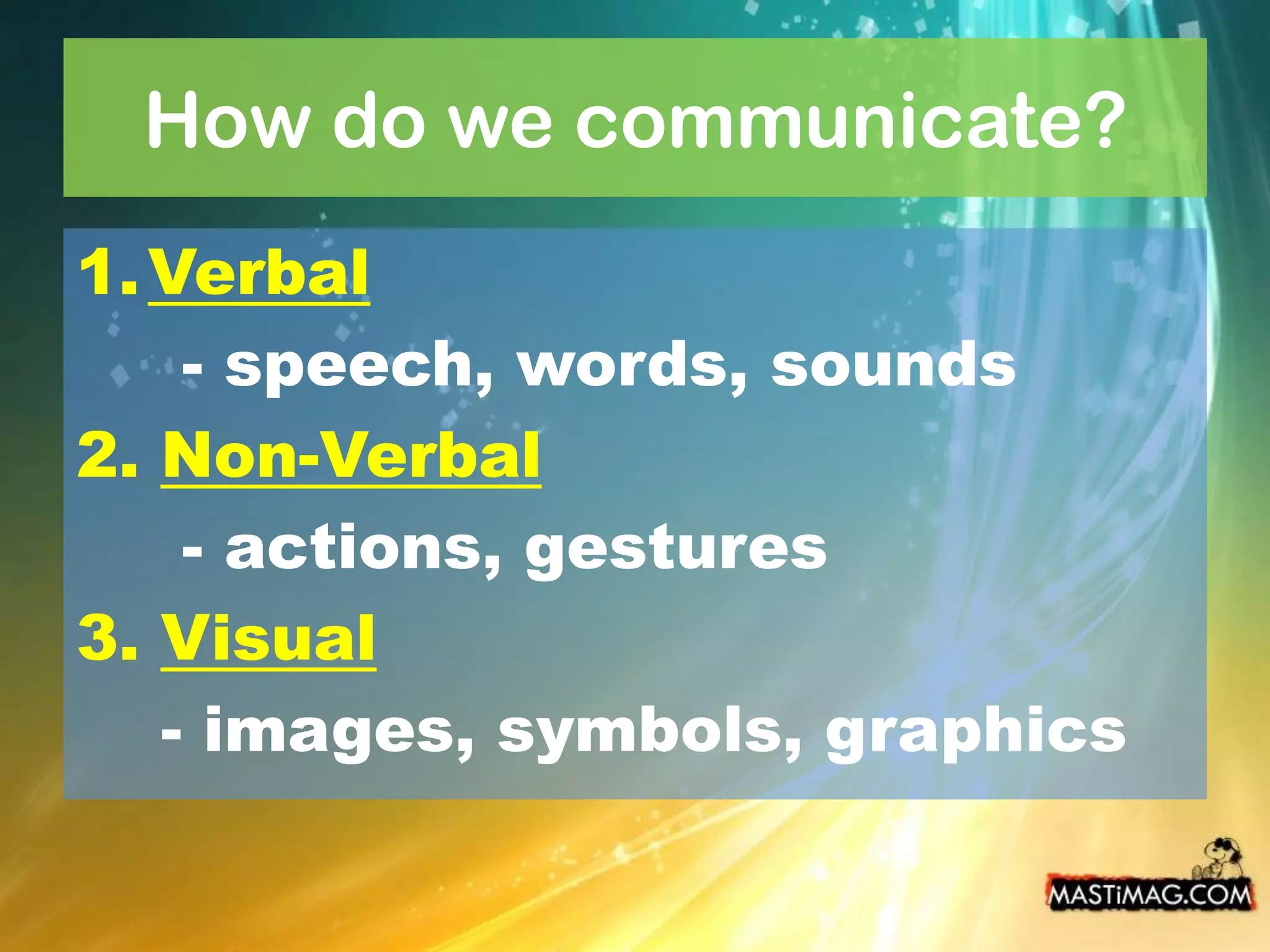 How do we communicate?

1. Verbal

- speech, words, sounds

2. Non-Verbal

- actions, gestures

3. Visual

- images, symbols, graphics

MASTiMAG.COM